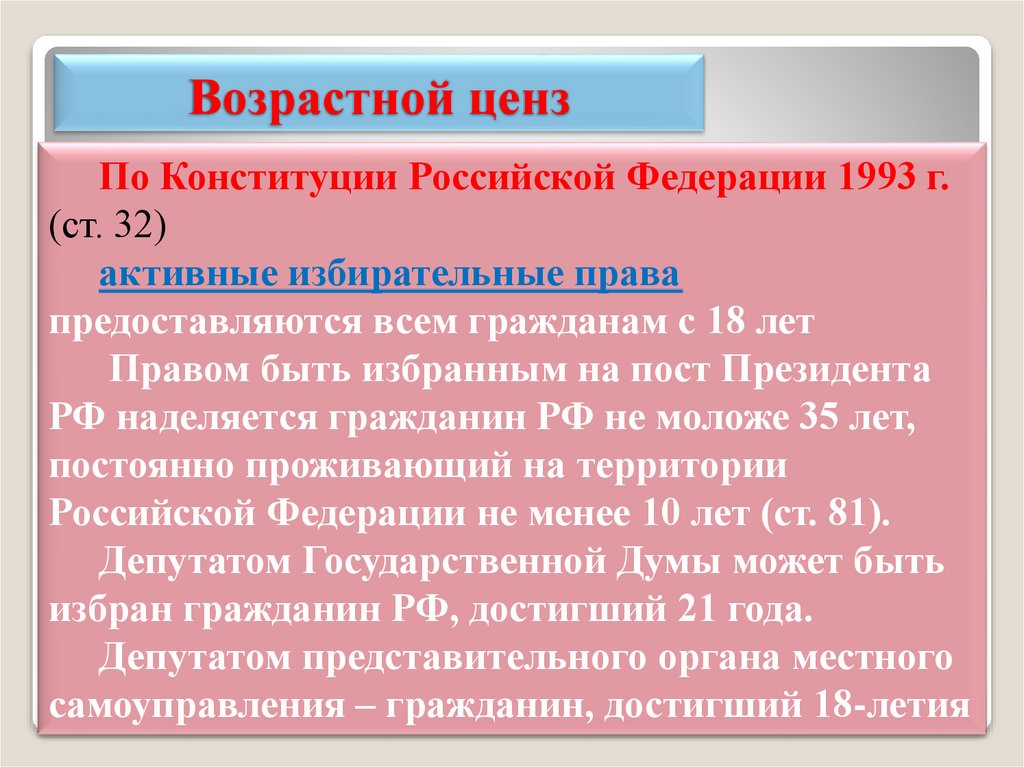 Возрастной ценз

По Конституции Российской Федерации 1993 г. (ст. 32)

активные избирательные права предоставляются всем гражданам с 18 лет

Правом быть избранным на пост Президента РФ наделяется гражданин РФ не моложе 35 лет, постоянно проживающий на территории Российской Федерации не менее 10 лет (ст. 81).

Депутатом Государственной Думы может быть избран гражданин РФ, достигший 21 года.

Депутатом представительного органа местного самоуправления – гражданин, достигший 18-летия